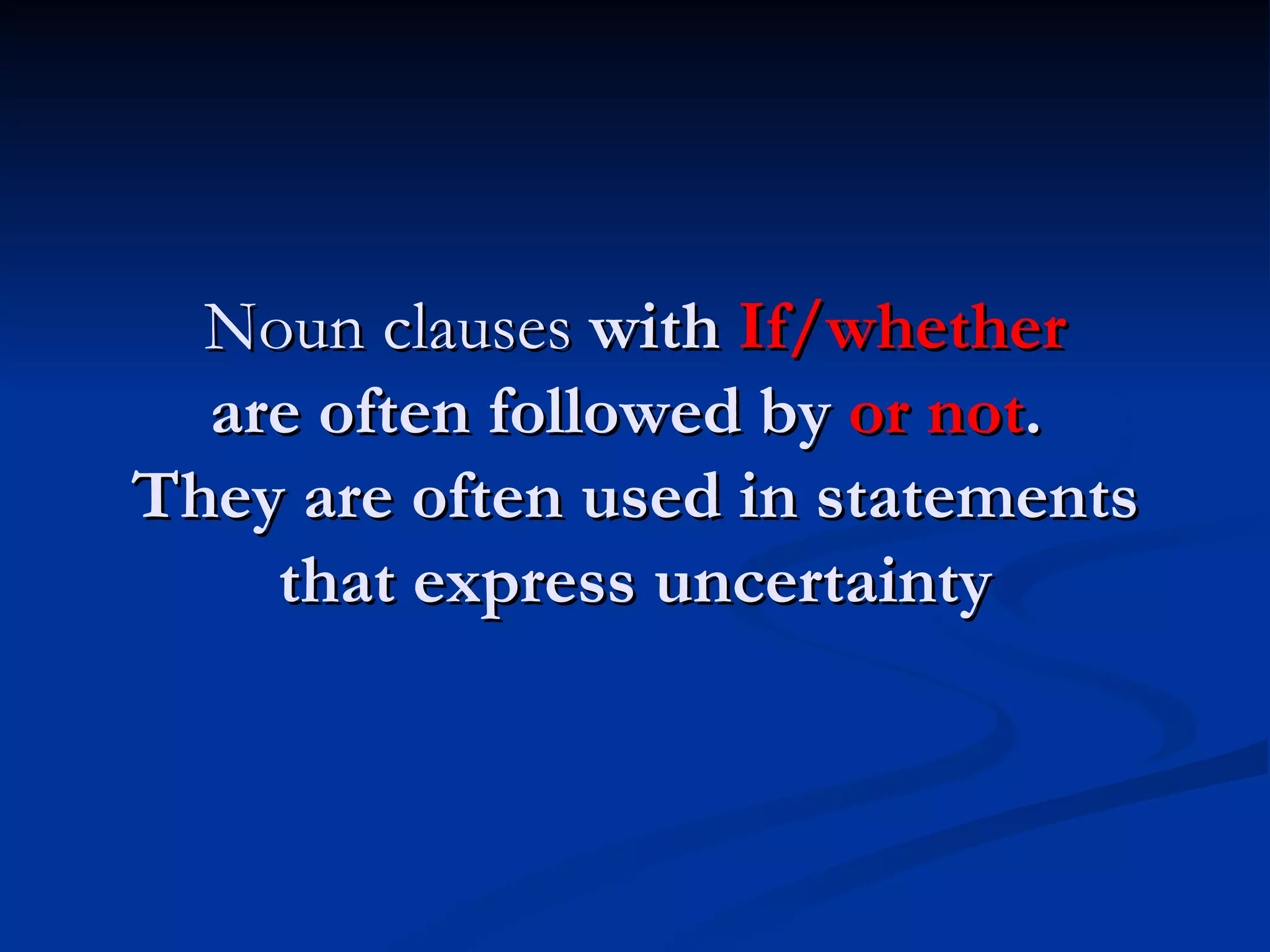 Noun clauses with If/whether are often followed by or not. They are often used in statements that express uncertainty